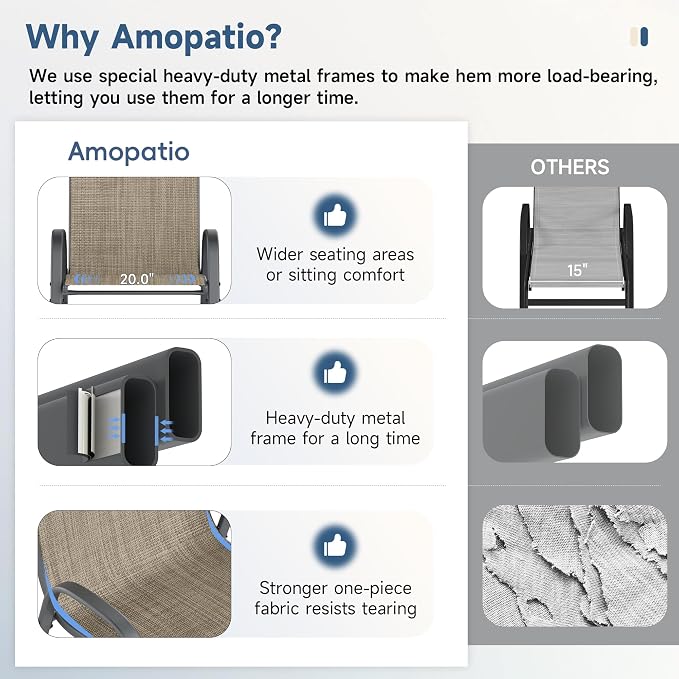 Why Amopatio?

We use special heavy-duty metal frames to make hem more load-bearing, letting you use them for a longer time.

Amopatio

20.0"

Wider seating areas or sitting comfort

Heavy-duty metal frame for a long time

Stronger one-piece fabric resists tearing

OTHERS

15"